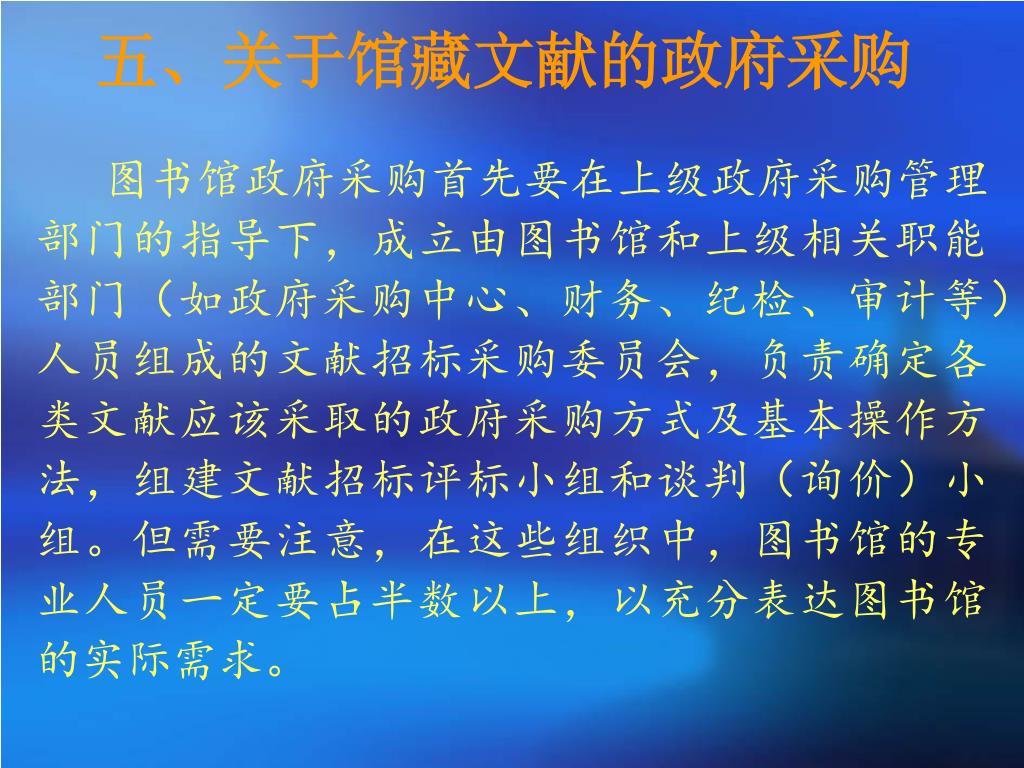 五、关于馆藏文献的政府采购

图书馆政府采购首先要在上级政府采购管理部门的指导下，成立由图书馆和上级相关职能部门（如政府采购中心、财务、纪检、审计等）人员组成的文献招标采购委员会，负责确定各类文献应该采取的政府采购方式及基本操作方法，组建文献招标评标小组和谈判（询价）小组。但需要注意，在这些组织中，图书馆的专业人员一定要占半数以上，以充分表达图书馆的实际需求。